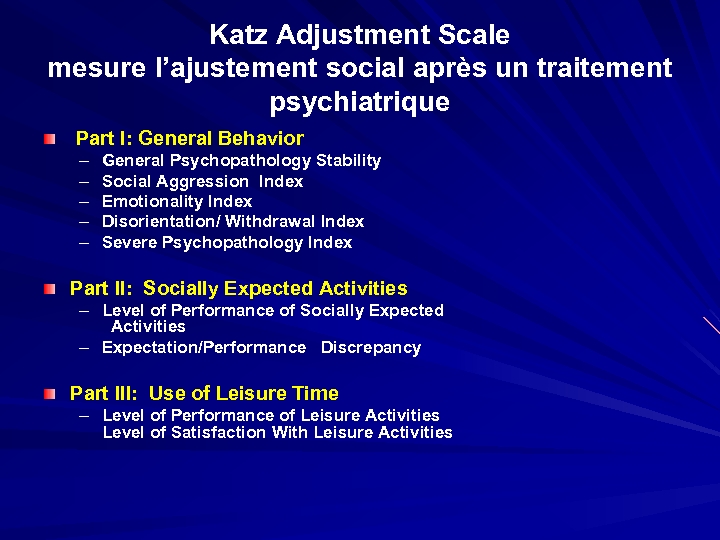 Katz Adjustment Scale
mesure l'ajustement social après un traitement psychiatrique

Part I: General Behavior
– General Psychopathology Stability
– Social Aggression Index
– Emotionality Index
– Disorientation/ Withdrawal Index
– Severe Psychopathology Index

Part II: Socially Expected Activities
– Level of Performance of Socially Expected Activities
– Expectation/Performance Discrepancy

Part III: Use of Leisure Time
– Level of Performance of Leisure Activities
Level of Satisfaction With Leisure Activities